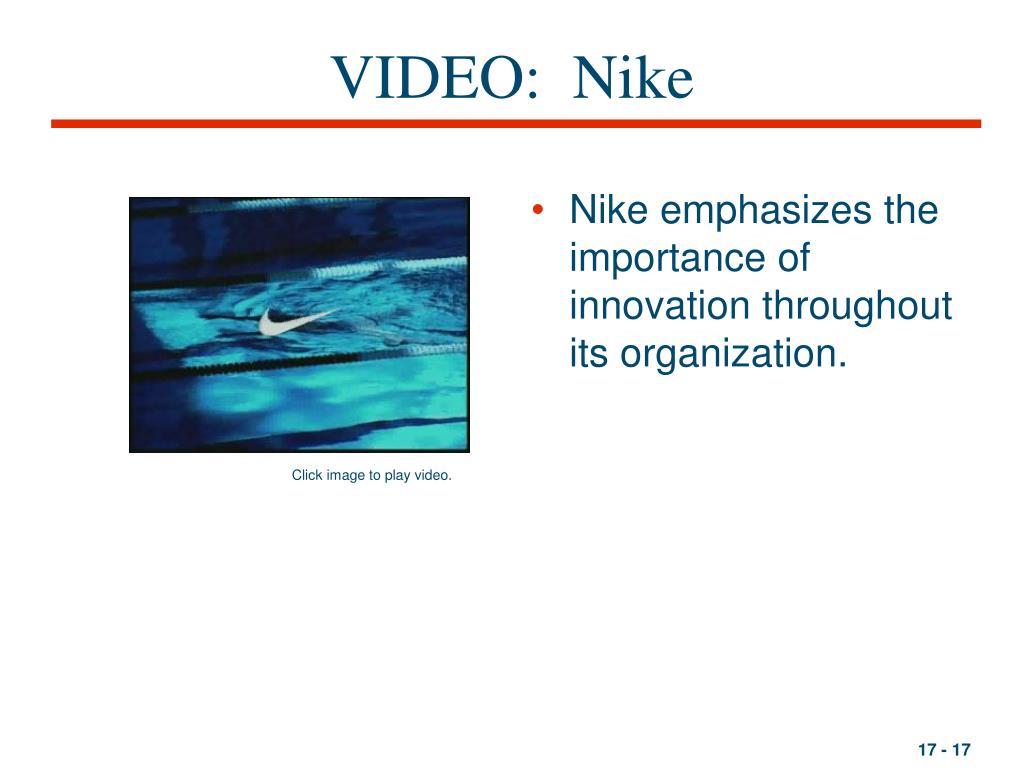 VIDEO: Nike

Click image to play video.

• Nike emphasizes the importance of innovation throughout its organization.

17 - 17